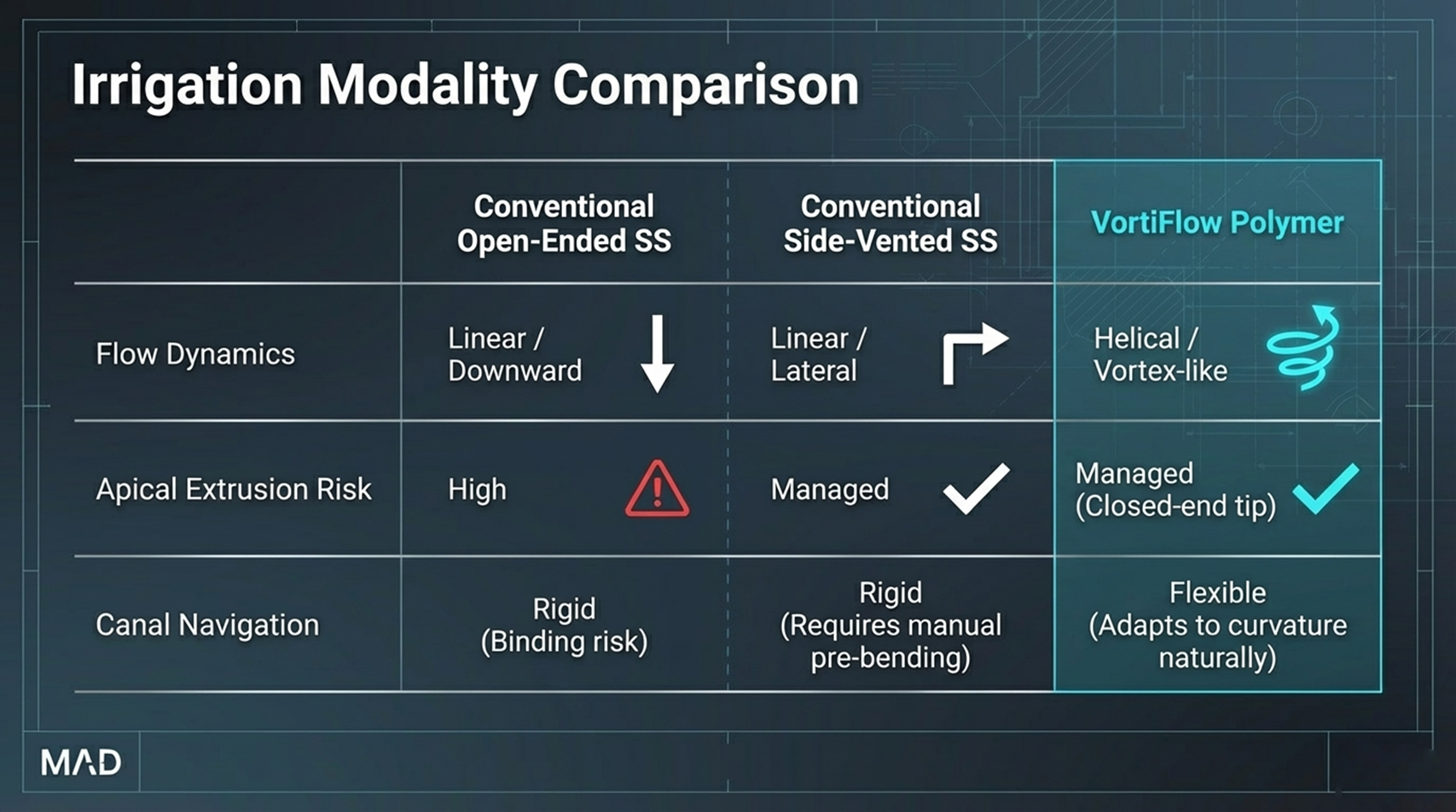 Irrigation Modality Comparison

| | Conventional Open-Ended SS | Conventional Side-Vented SS | VortiFlow Polymer |
|---|---|---|---|
| Flow Dynamics | Linear / Downward | Linear / Lateral | Helical / Vortex-like |
| Apical Extrusion Risk | High | Managed | Managed (Closed-end tip) |
| Canal Navigation | Rigid (Binding risk) | Rigid (Requires manual pre-bending) | Flexible (Adapts to curvature naturally) |

MAD